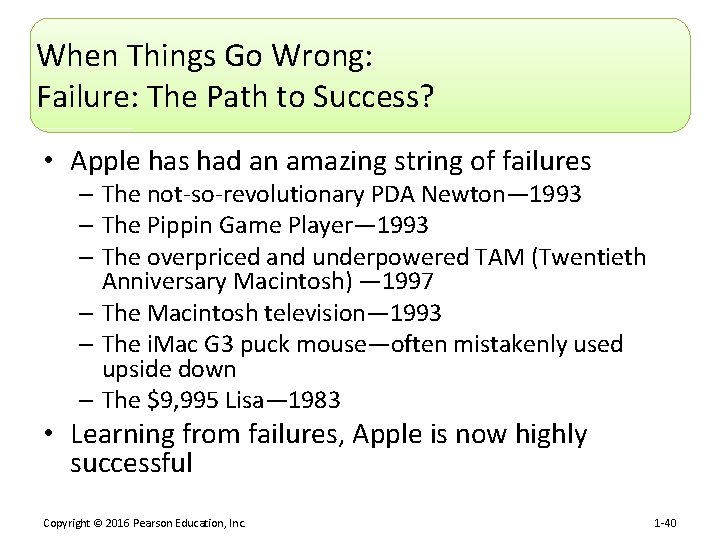 When Things Go Wrong:
Failure: The Path to Success?

• Apple has had an amazing string of failures
– The not-so-revolutionary PDA Newton—1993
– The Pippin Game Player—1993
– The overpriced and underpowered TAM (Twentieth Anniversary Macintosh) —1997
– The Macintosh television—1993
– The iMac G3 puck mouse—often mistakenly used upside down
– The \$9,995 Lisa—1983
• Learning from failures, Apple is now highly successful

Copyright © 2016 Pearson Education, Inc.

1-40